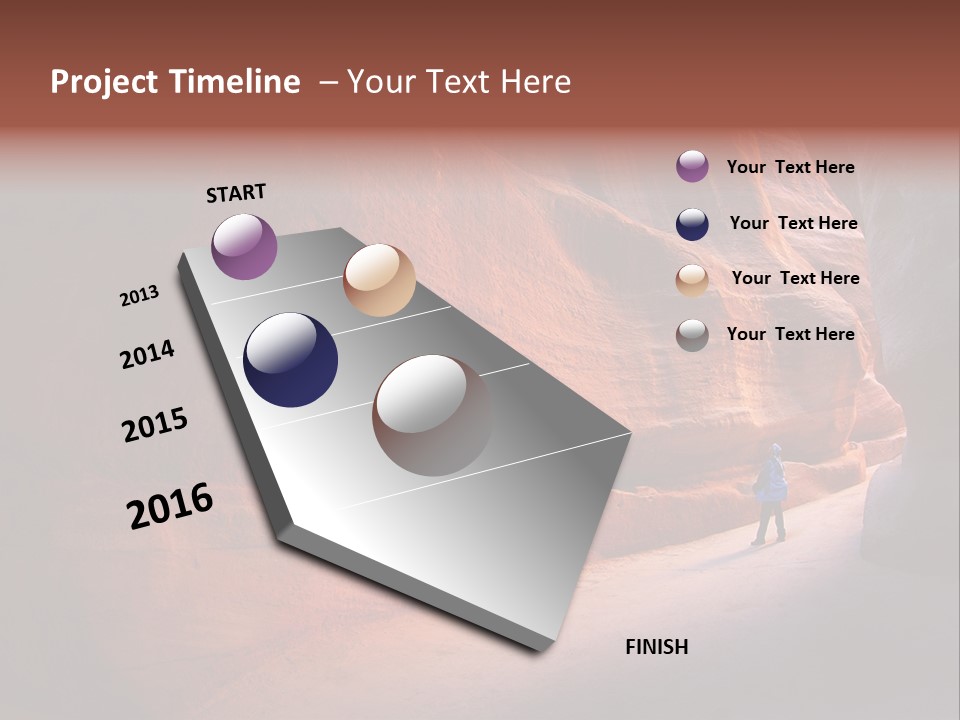 Project Timeline – Your Text Here

START

2013

2014

2015

2016

FINISH

Your Text Here

Your Text Here

Your Text Here

Your Text Here